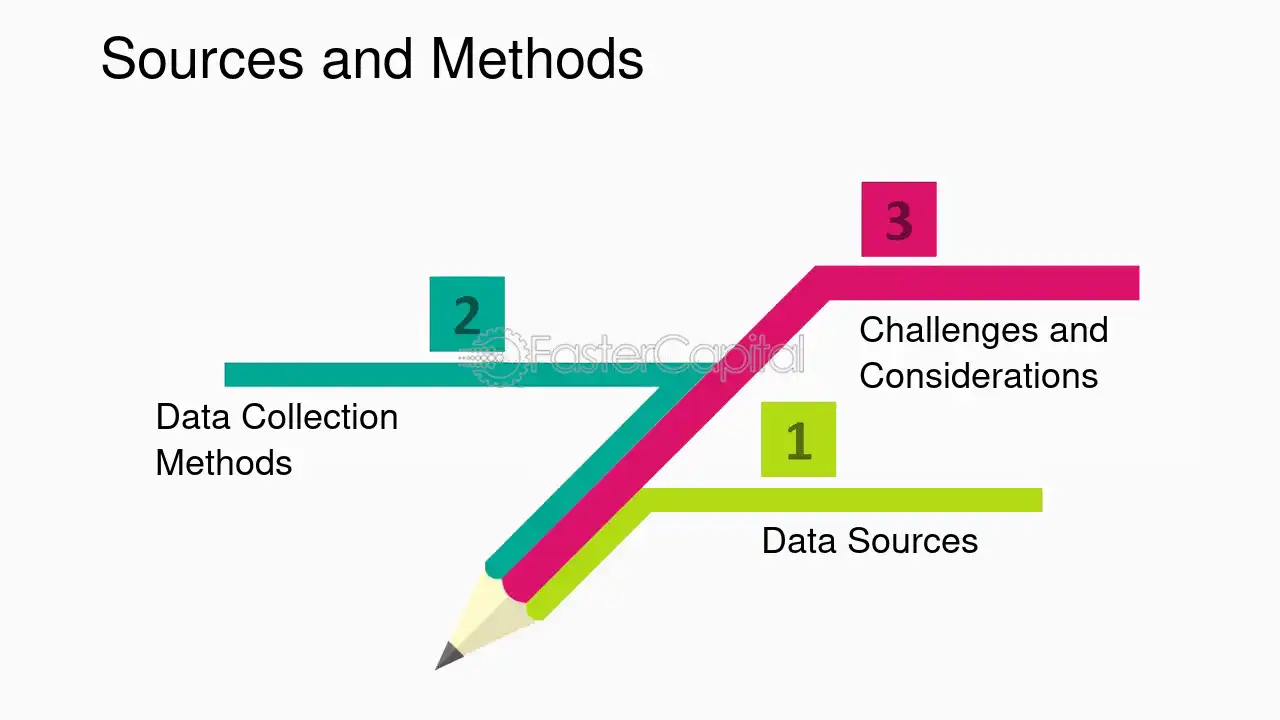 Sources and Methods

3

Challenges and Considerations

2

Data Collection Methods

1

Data Sources

FasterCapital